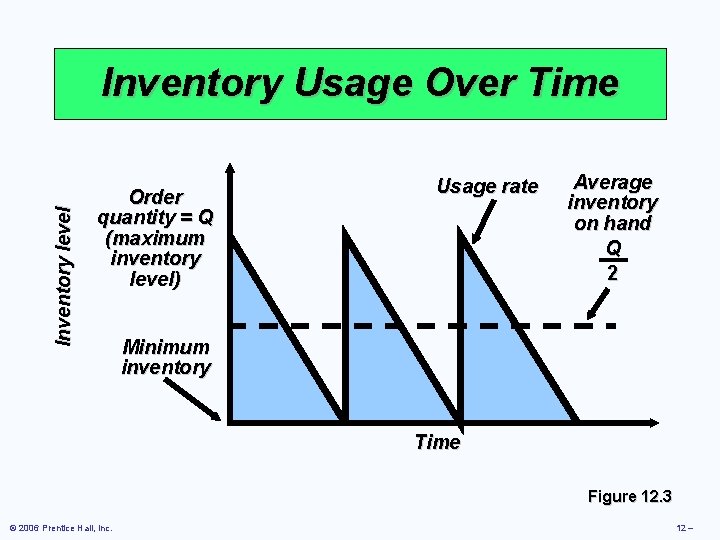 Inventory Usage Over Time

Inventory level

Order quantity = Q (maximum inventory level)

Usage rate

Average inventory on hand

$\frac{Q}{2}$

Minimum inventory

Time

Figure 12.3

© 2006 Prentice Hall, Inc.

12 –